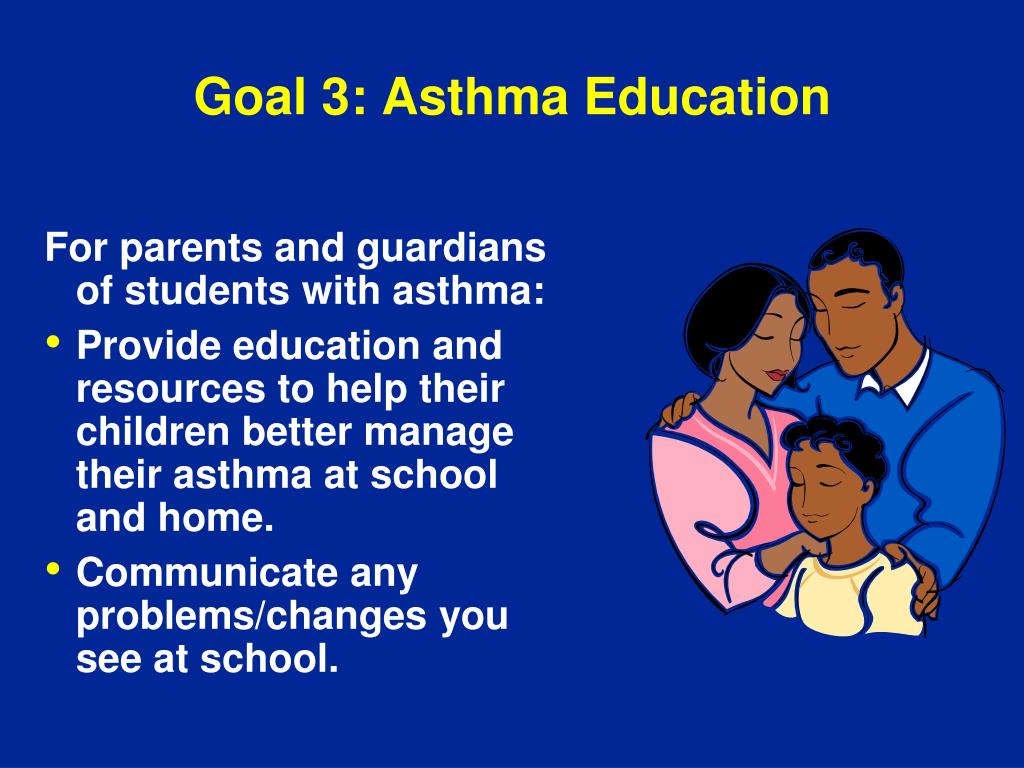 Goal 3: Asthma Education

For parents and guardians of students with asthma:

• Provide education and resources to help their children better manage their asthma at school and home.
• Communicate any problems/changes you see at school.